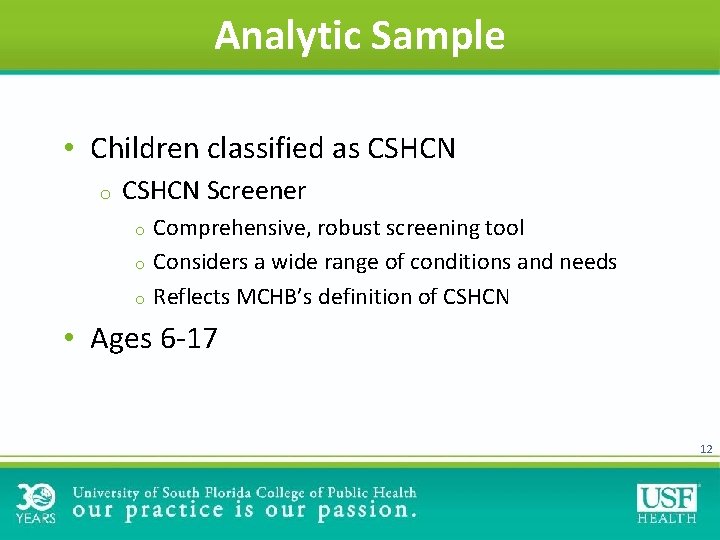 Analytic Sample

• Children classified as CSHCN
o CSHCN Screener
o Comprehensive, robust screening tool
o Considers a wide range of conditions and needs
o Reflects MCHB's definition of CSHCN

• Ages 6-17

12

30 YEARS
University of South Florida College of Public Health
our practice is our passion.

USF HEALTH